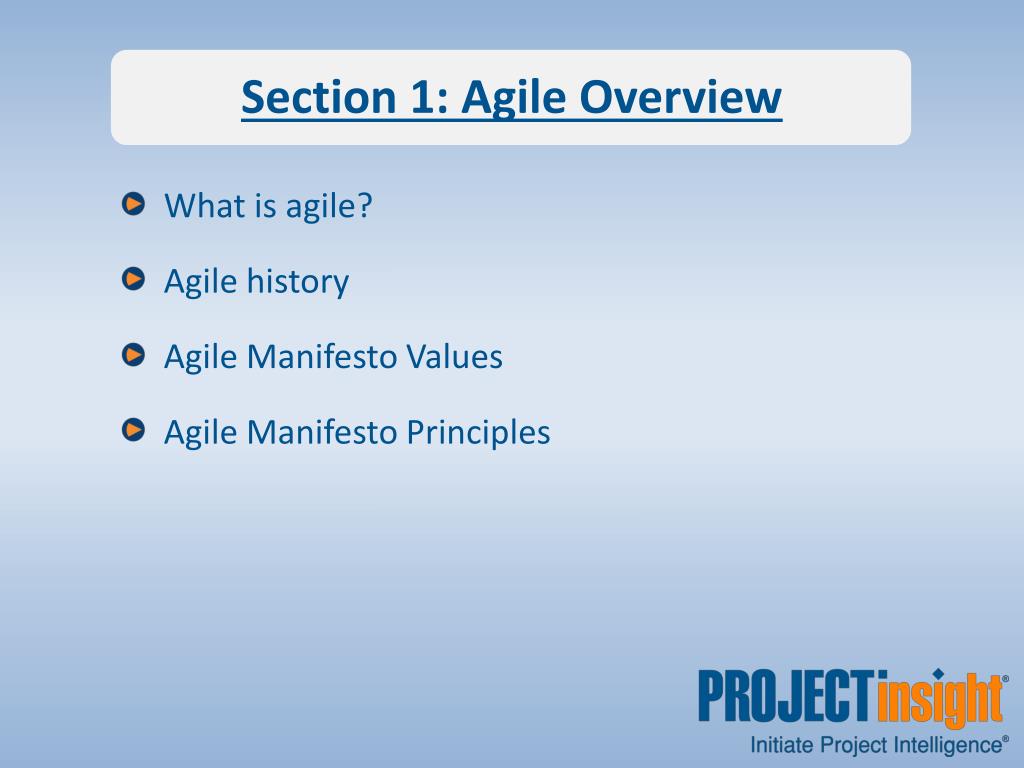 Section 1: Agile Overview

What is agile?

Agile history

Agile Manifesto Values

Agile Manifesto Principles

PROJECTinsight®
Initiate Project Intelligence®